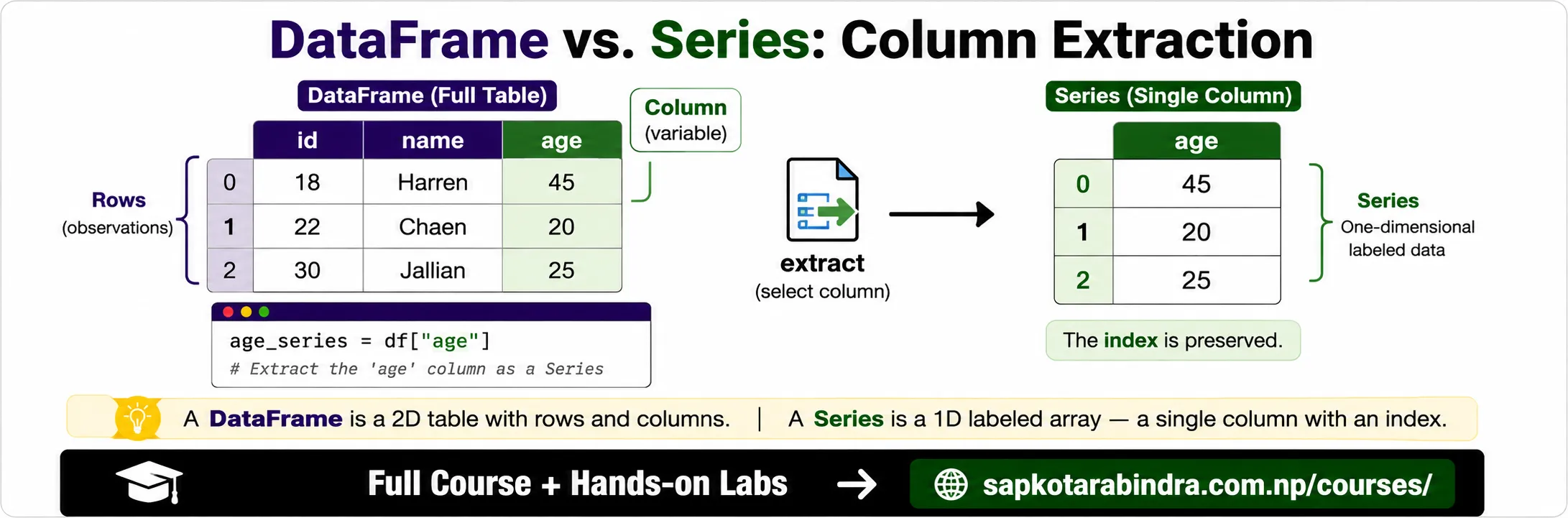 DataFrame vs. Series: Column Extraction

DataFrame (Full Table)

Column (variable)

Rows (observations)

| | id | name | age |
|---|---|---|---|
| 0 | 18 | Harren | 45 |
| 1 | 22 | Chaen | 20 |
| 2 | 30 | Jallian | 25 |

age_series = df["age"]
# Extract the 'age' column as a Series

extract
(select column)

Series (Single Column)

| | age |
|---|---|
| 0 | 45 |
| 1 | 20 |
| 2 | 25 |

Series
One-dimensional labeled data

The index is preserved.

A DataFrame is a 2D table with rows and columns. | A Series is a 1D labeled array — a single column with an index.

Full Course + Hands-on Labs → sapkotarabindra.com.np/courses/